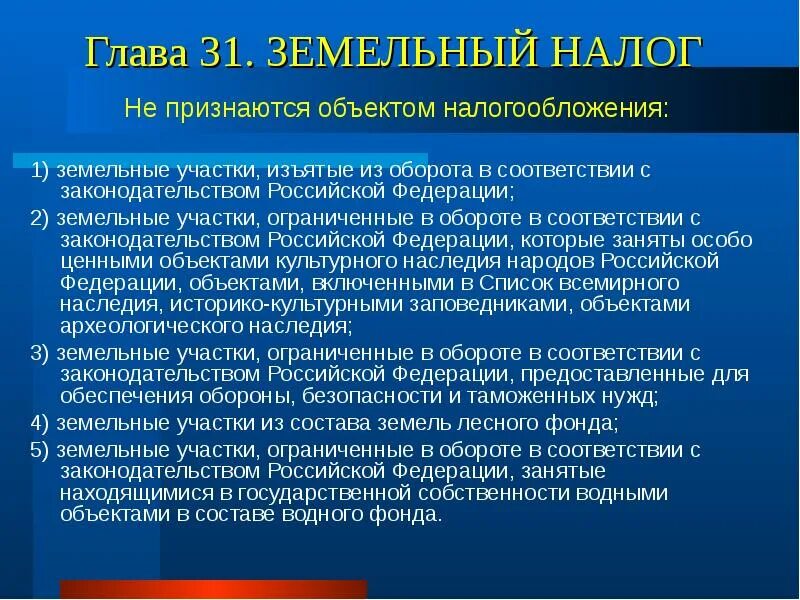 Глава 31. ЗЕМЕЛЬНЫЙ НАЛОГ

Не признаются объектом налогообложения:

1) земельные участки, изъятые из оборота в соответствии с законодательством Российской Федерации;

2) земельные участки, ограниченные в обороте в соответствии с законодательством Российской Федерации, которые заняты особо ценными объектами культурного наследия народов Российской Федерации, объектами, включенными в Список всемирного наследия, историко-культурными заповедниками, объектами археологического наследия;

3) земельные участки, ограниченные в обороте в соответствии с законодательством Российской Федерации, предоставленные для обеспечения обороны, безопасности и таможенных нужд;

4) земельные участки из состава земель лесного фонда;

5) земельные участки, ограниченные в обороте в соответствии с законодательством Российской Федерации, занятые находящимися в государственной собственности водными объектами в составе водного фонда.